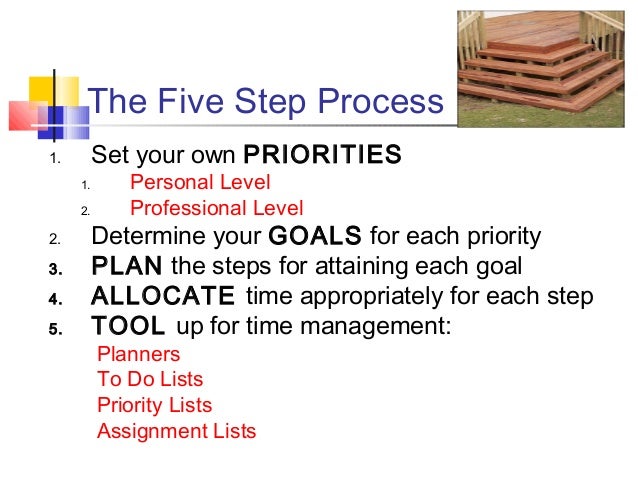 The Five Step Process

1. Set your own PRIORITIES
   1. Personal Level
   2. Professional Level
2. Determine your GOALS for each priority
3. PLAN the steps for attaining each goal
4. ALLOCATE time appropriately for each step
5. TOOL up for time management:
   Planners
   To Do Lists
   Priority Lists
   Assignment Lists